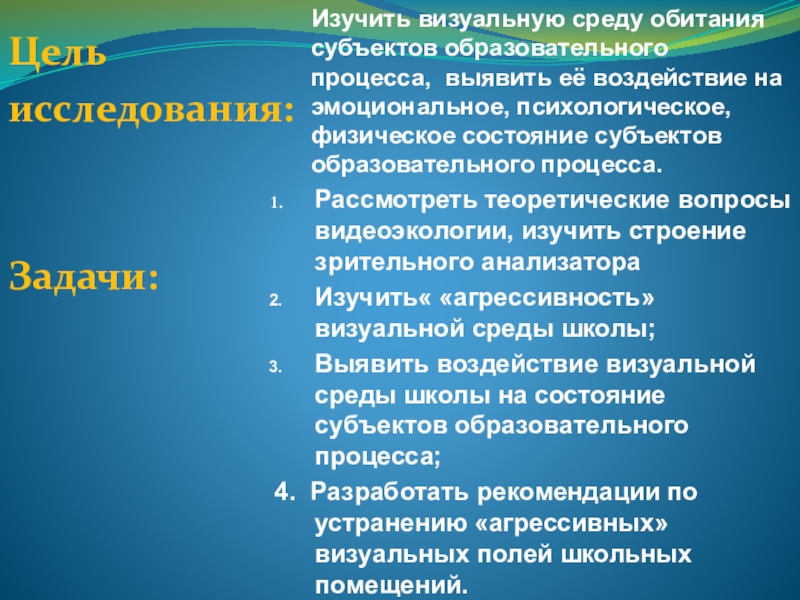 Цель исследования:

Изучить визуальную среду обитания субъектов образовательного процесса, выявить её воздействие на эмоциональное, психологическое, физическое состояние субъектов образовательного процесса.

Задачи:

1. Рассмотреть теоретические вопросы видеоэкологии, изучить строение зрительного анализатора
2. Изучить« «агрессивность» визуальной среды школы;
3. Выявить воздействие визуальной среды школы на состояние субъектов образовательного процесса;

4. Разработать рекомендации по устранению «агрессивных» визуальных полей школьных помещений.